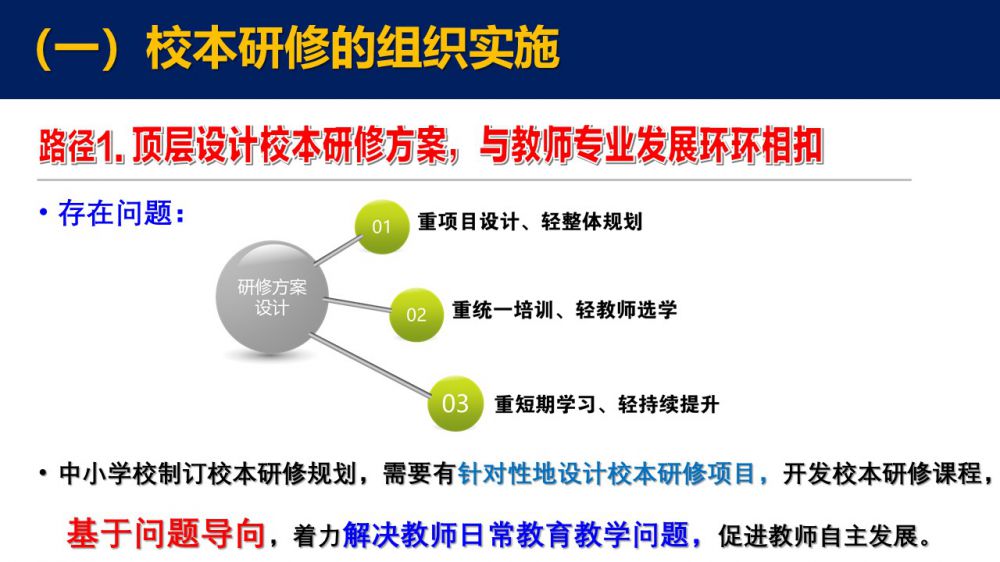 （一）校本研修的组织实施

路径1. 顶层设计校本研修方案，与教师专业发展环环相扣

• 存在问题：

研修方案设计

01 重项目设计、轻整体规划

02 重统一培训、轻教师选学

03 重短期学习、轻持续提升

• 中小学校制订校本研修规划，需要有针对性地设计校本研修项目，开发校本研修课程，基于问题导向，着力解决教师日常教育教学问题，促进教师自主发展。